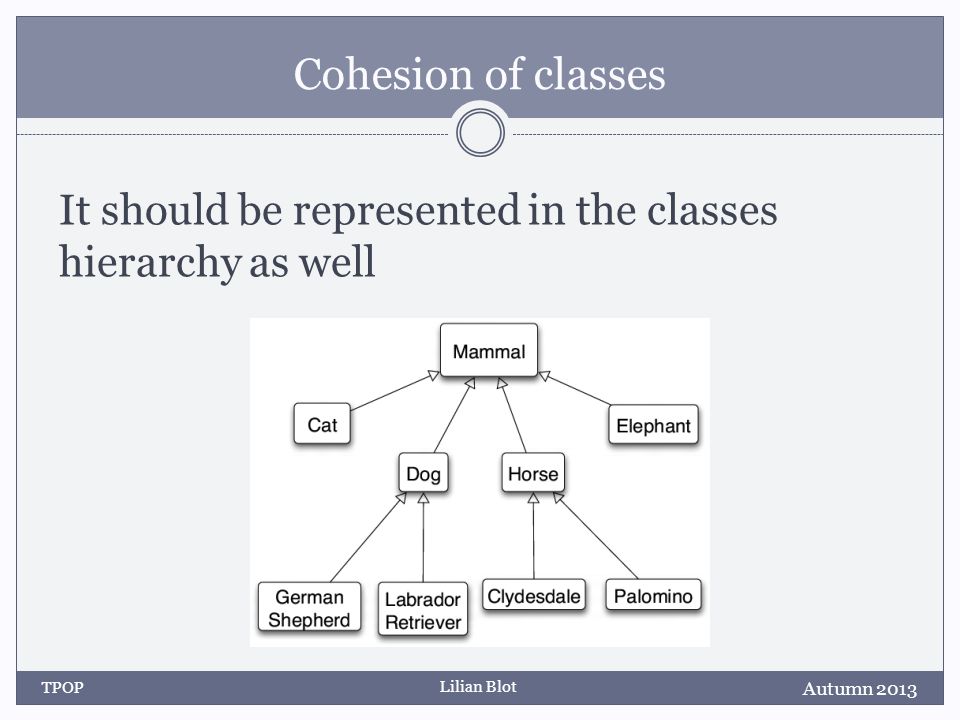 Cohesion of classes

It should be represented in the classes hierarchy as well

Mammal

Cat

Elephant

Dog

Horse

German Shepherd

Labrador Retriever

Clydesdale

Palomino

TPOP

Lilian Blot

Autumn 2013